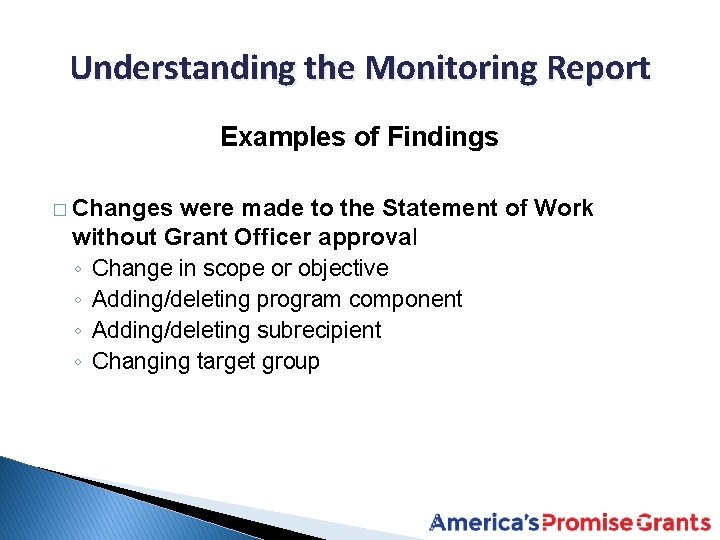 Understanding the Monitoring Report

Examples of Findings

□ Changes were made to the Statement of Work without Grant Officer approval
◦ Change in scope or objective
◦ Adding/deleting program component
◦ Adding/deleting subrecipient
◦ Changing target group

America's Promise Grants